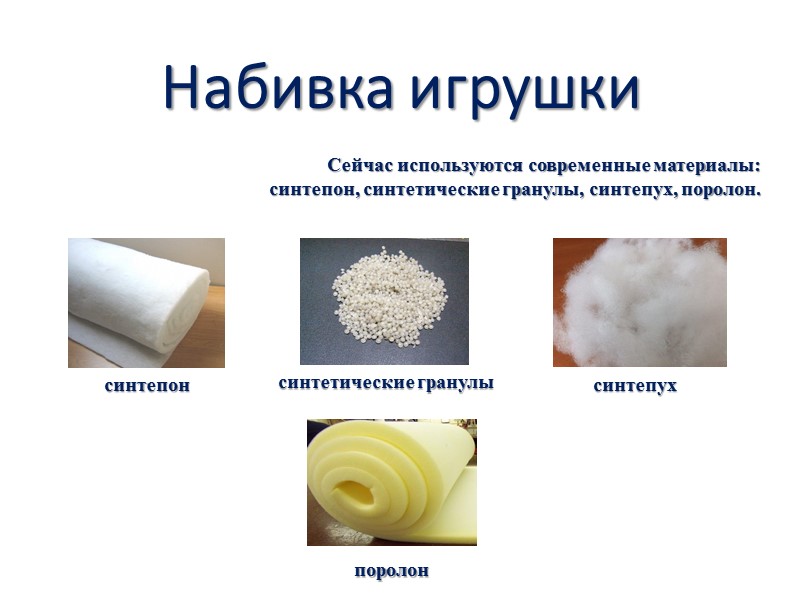 Набивка игрушки

Сейчас используются современные материалы: синтепон, синтетические гранулы, синтепух, поролон.

синтепон

синтетические гранулы

синтепух

поролон